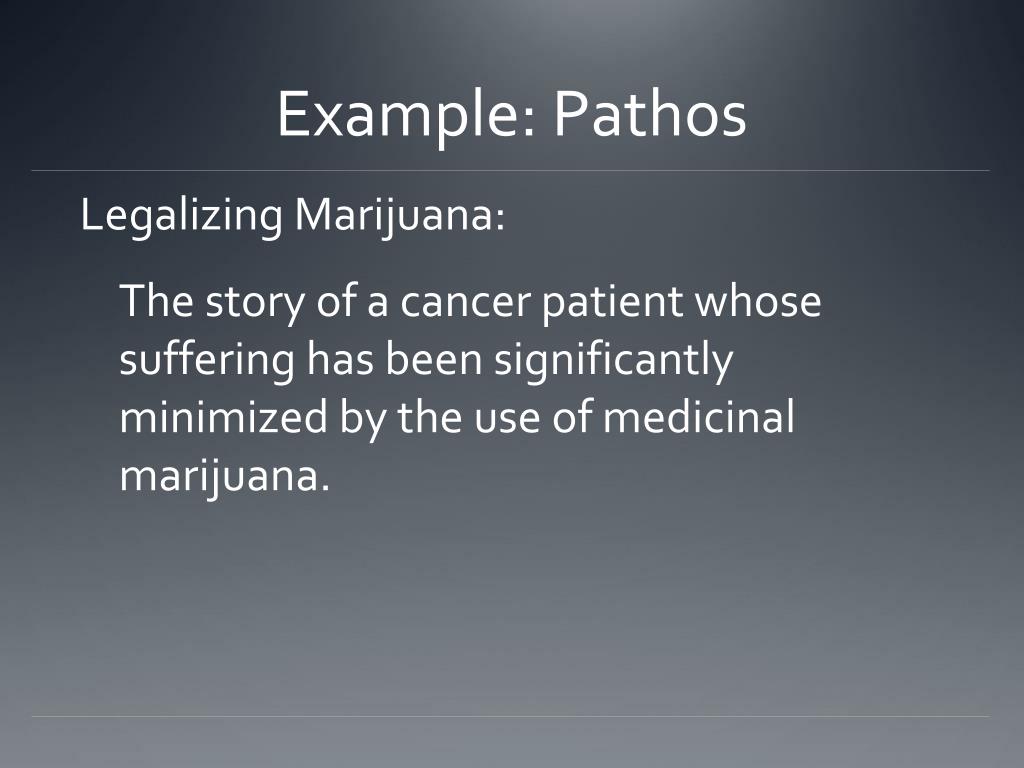 Example: Pathos

Legalizing Marijuana:

The story of a cancer patient whose suffering has been significantly minimized by the use of medicinal marijuana.